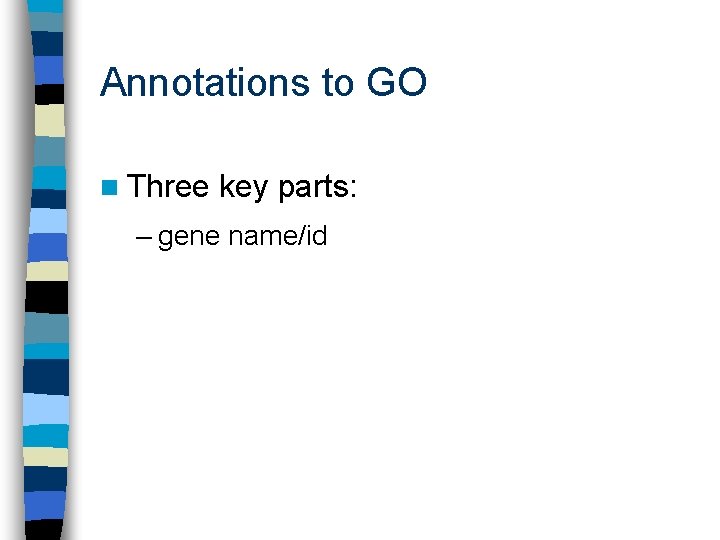 Annotations to GO

Three key parts:

– gene name/id